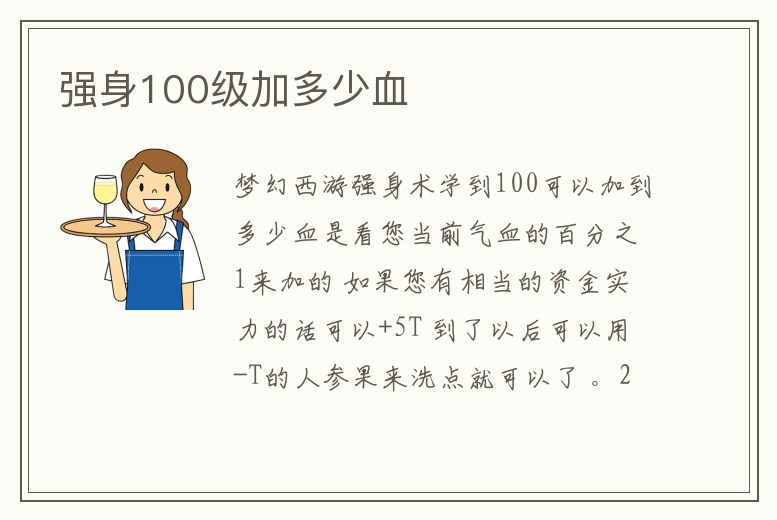 强身100级加多少血

梦幻西游强身术学到100可以加到多少血是看您当前气血的百分之1来加的 如果您有相当的资金实力的话可以+5T 到了以后可以用-T的人参果来洗点就可以了 。2